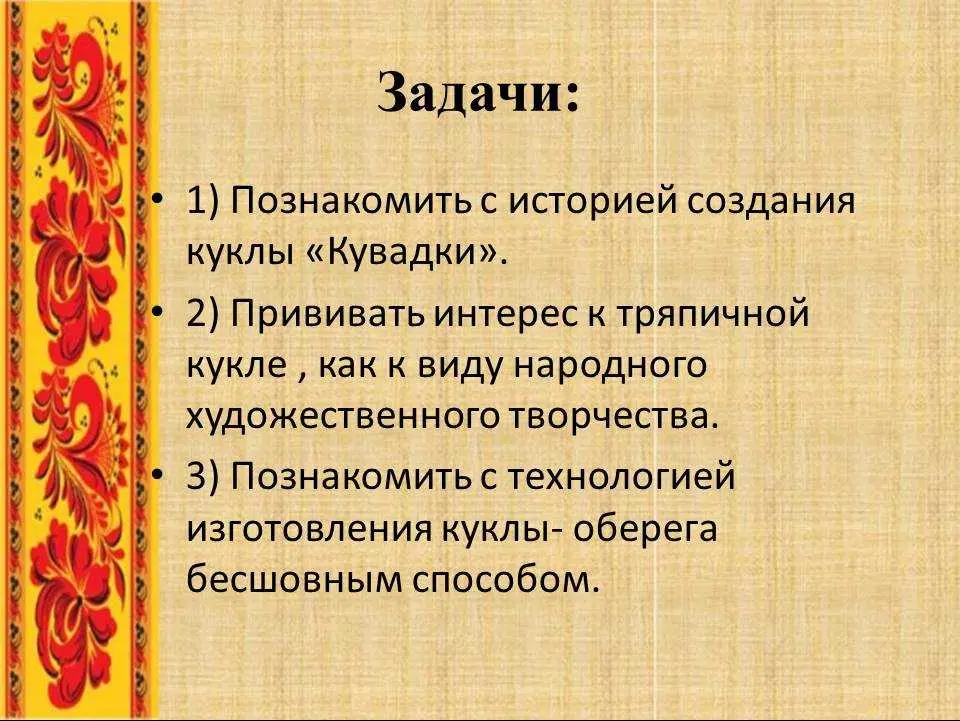 Задачи:

• 1) Познакомить с историей создания куклы «Кувадки».

• 2) Прививать интерес к тряпичной кукле , как к виду народного художественного творчества.

• 3) Познакомить с технологией изготовления куклы- оберега бесшовным способом.